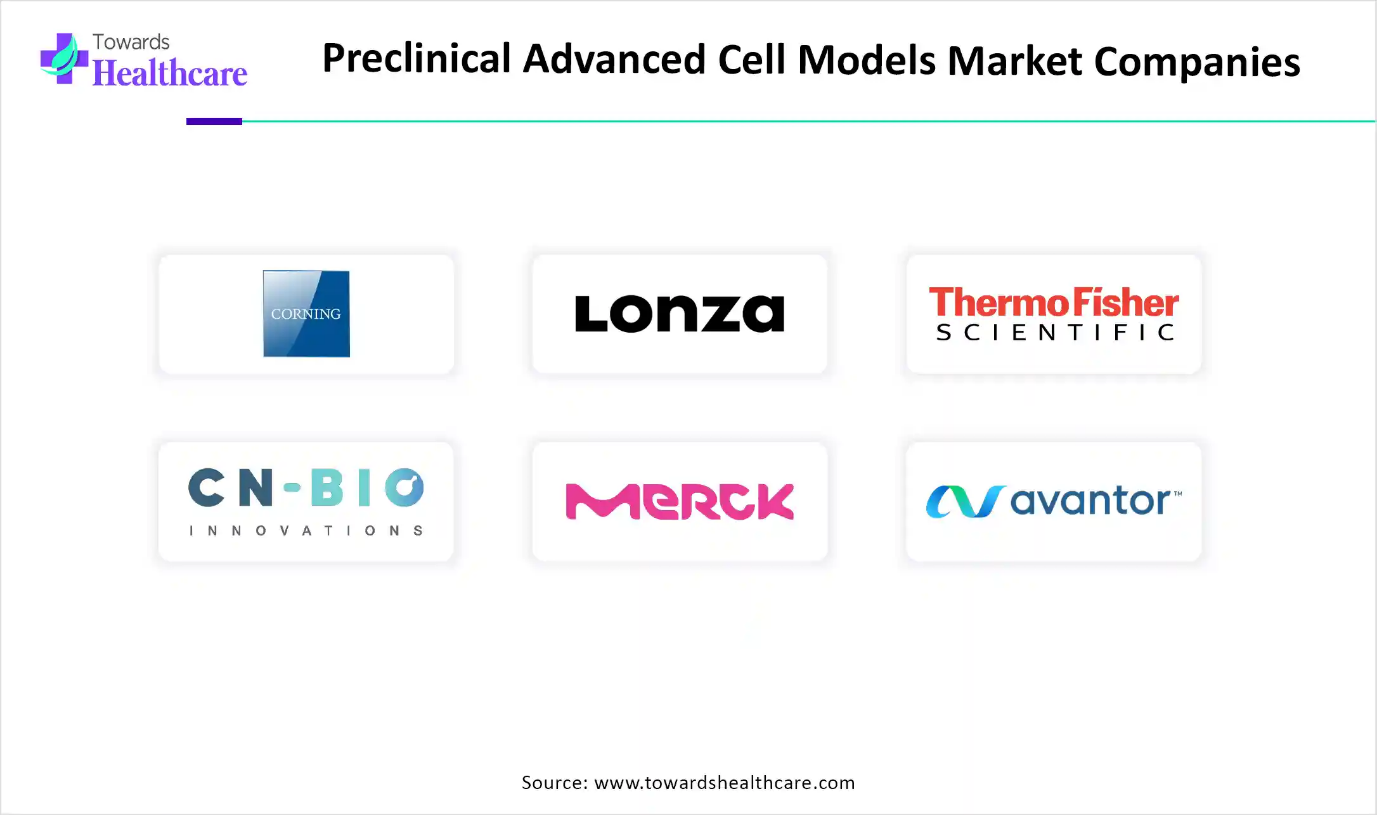 Towards Healthcare

Preclinical Advanced Cell Models Market Companies

CORNING

Lonza

ThermoFisher SCIENTIFIC

CN-BIO INNOVATIONS

MERCK

avantor™

Source: www.towardshealthcare.com